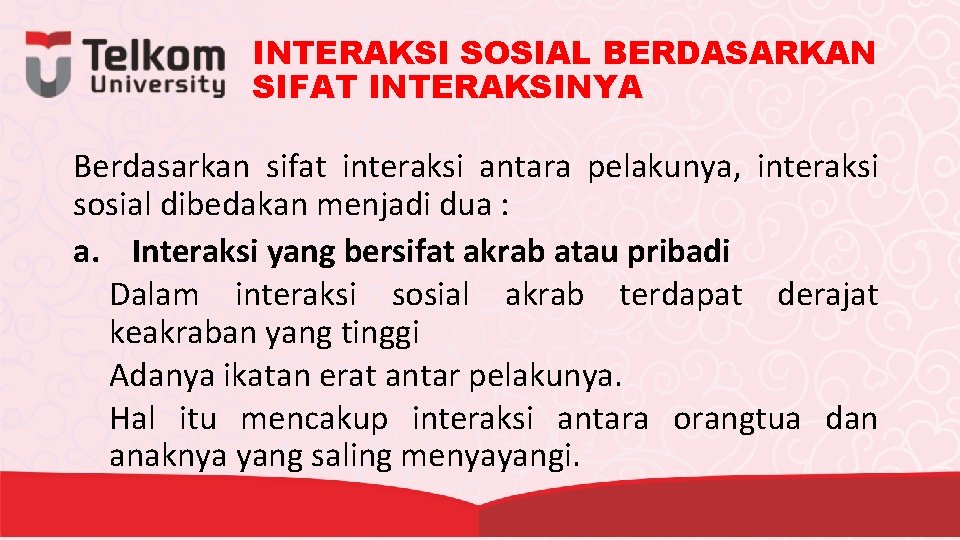 Telkom University

INTERAKSI SOSIAL BERDASARKAN SIFAT INTERAKSINYA

Berdasarkan sifat interaksi antara pelakunya, interaksi sosial dibedakan menjadi dua :

a. Interaksi yang bersifat akrab atau pribadi

Dalam interaksi sosial akrab terdapat derajat keakraban yang tinggi

Adanya ikatan erat antar pelakunya.

Hal itu mencakup interaksi antara orangtua dan anaknya yang saling menyayangi.